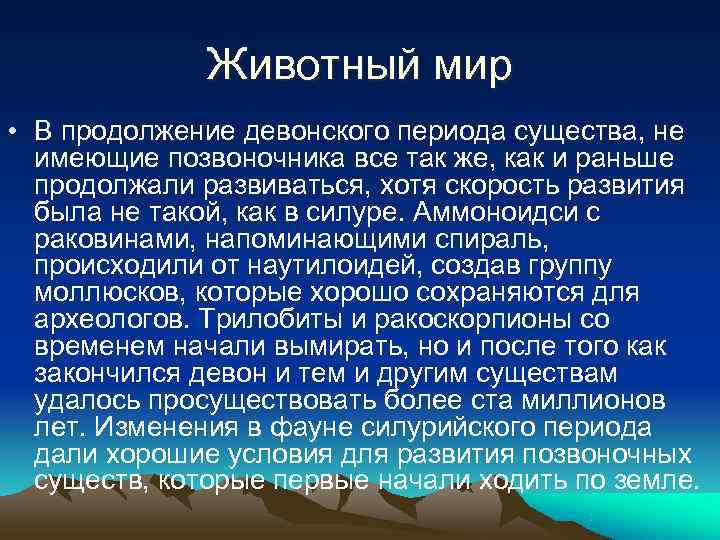 Животный мир

• В продолжение девонского периода существа, не имеющие позвоночника все так же, как и раньше продолжали развиваться, хотя скорость развития была не такой, как в силуре. Аммоноидси с раковинами, напоминающими спираль, происходили от наутилоидей, создав группу моллюсков, которые хорошо сохраняются для археологов. Трилобиты и ракоскорпионы со временем начали вымирать, но и после того как закончился девон и тем и другим существам удалось просуществовать более ста миллионов лет. Изменения в фауне силурийского периода дали хорошие условия для развития позвоночных существ, которые первые начали ходить по земле.